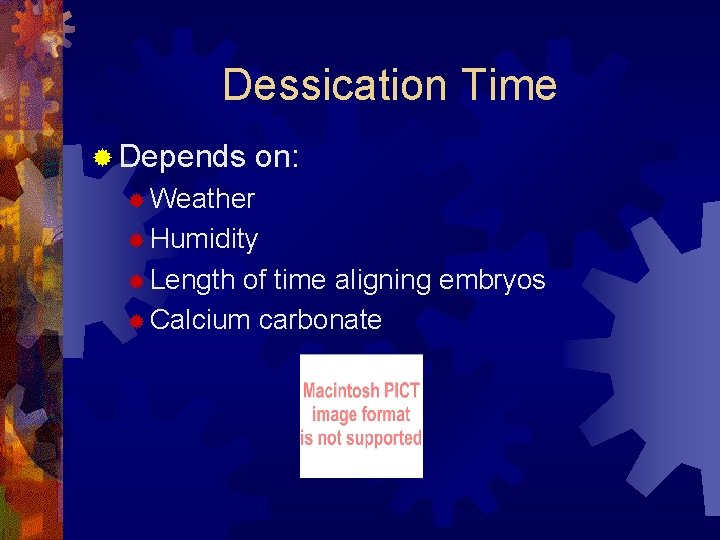 Dessication Time

Depends on:
Weather
Humidity
Length of time aligning embryos
Calcium carbonate

Macintosh PICT image format is not supported